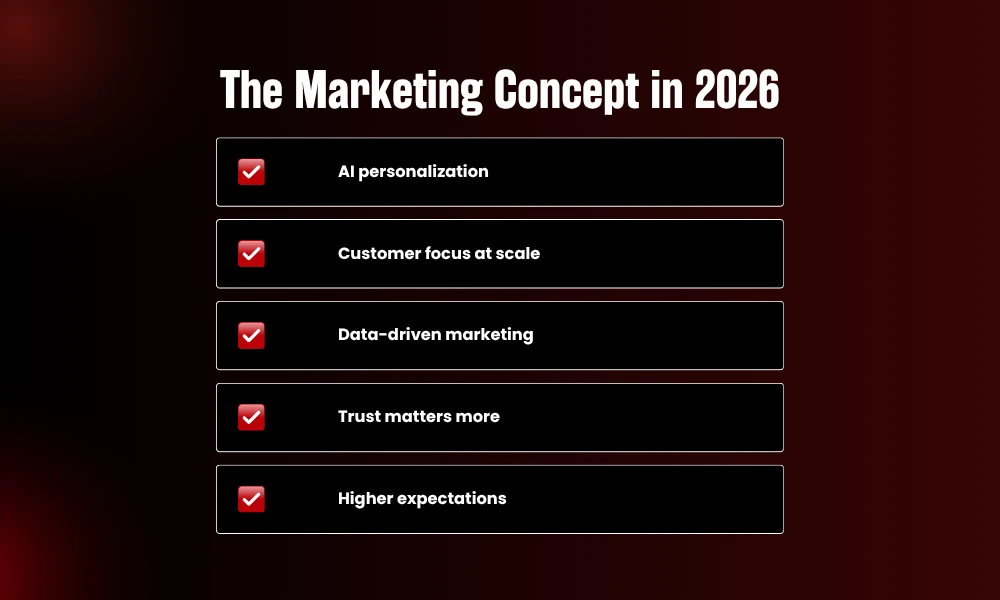 The Marketing Concept in 2026

AI personalization

Customer focus at scale

Data-driven marketing

Trust matters more

Higher expectations